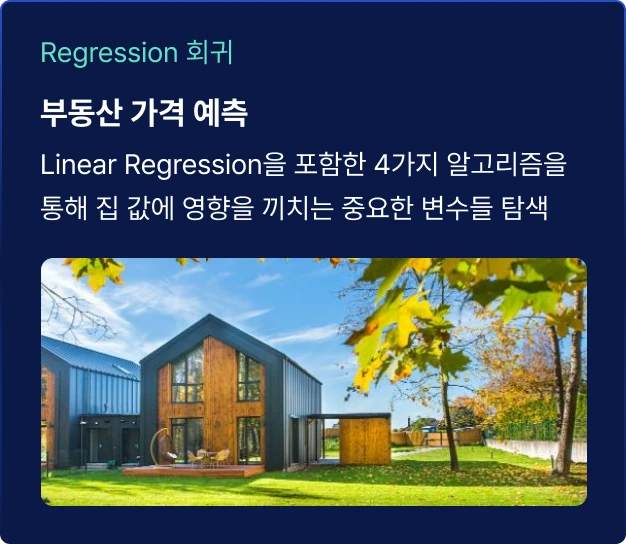 Regression 회귀

부동산 가격 예측

Linear Regression을 포함한 4가지 알고리즘을 통해 집 값에 영향을 끼치는 중요한 변수들 탐색